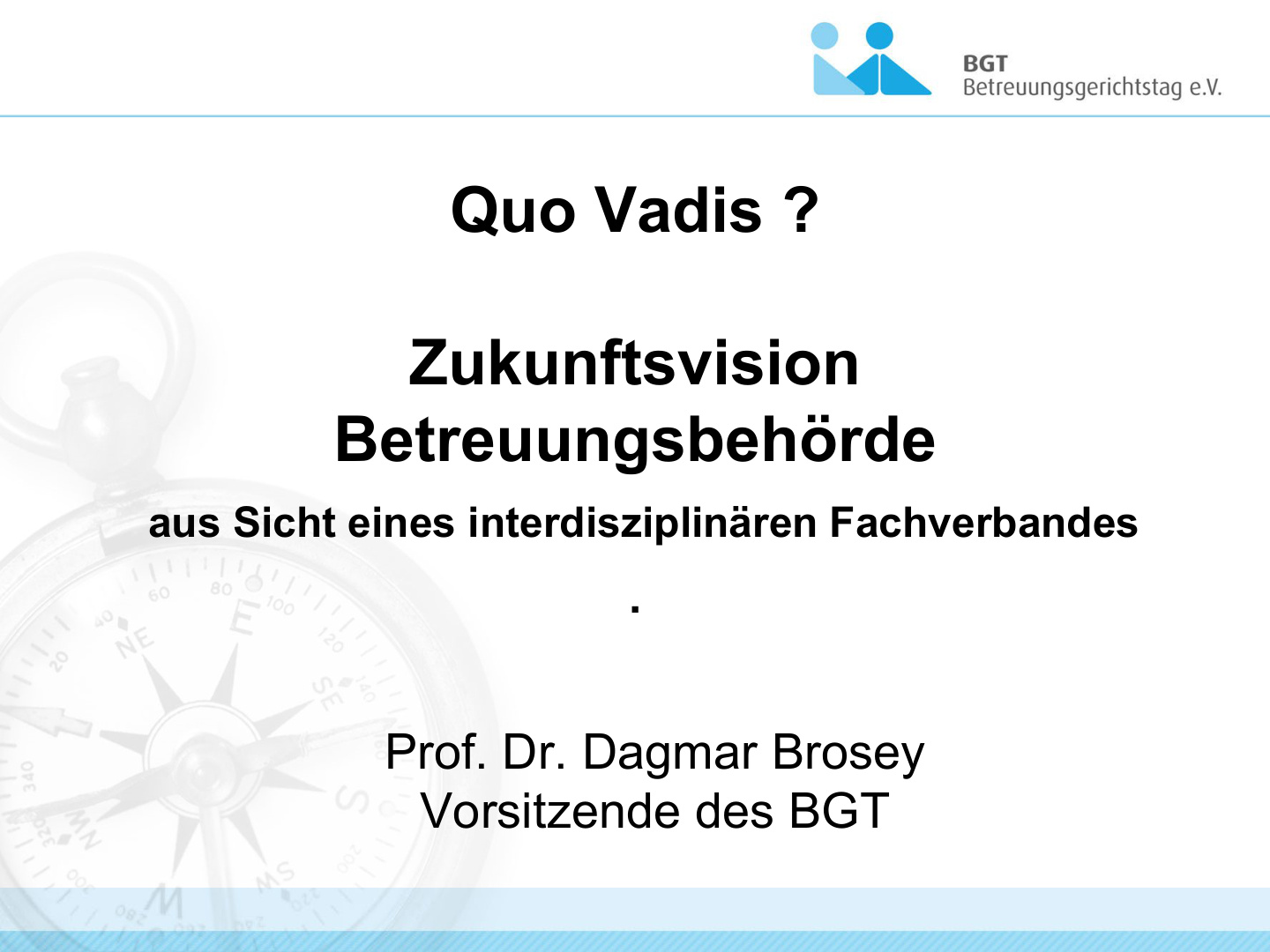 BGT
Betreuungsgerichtstag e.V.

Quo Vadis ?

Zukunftsvision Betreuungsbehörde

aus Sicht eines interdisziplinären Fachverbandes

.

Prof. Dr. Dagmar Brosey
Vorsitzende des BGT